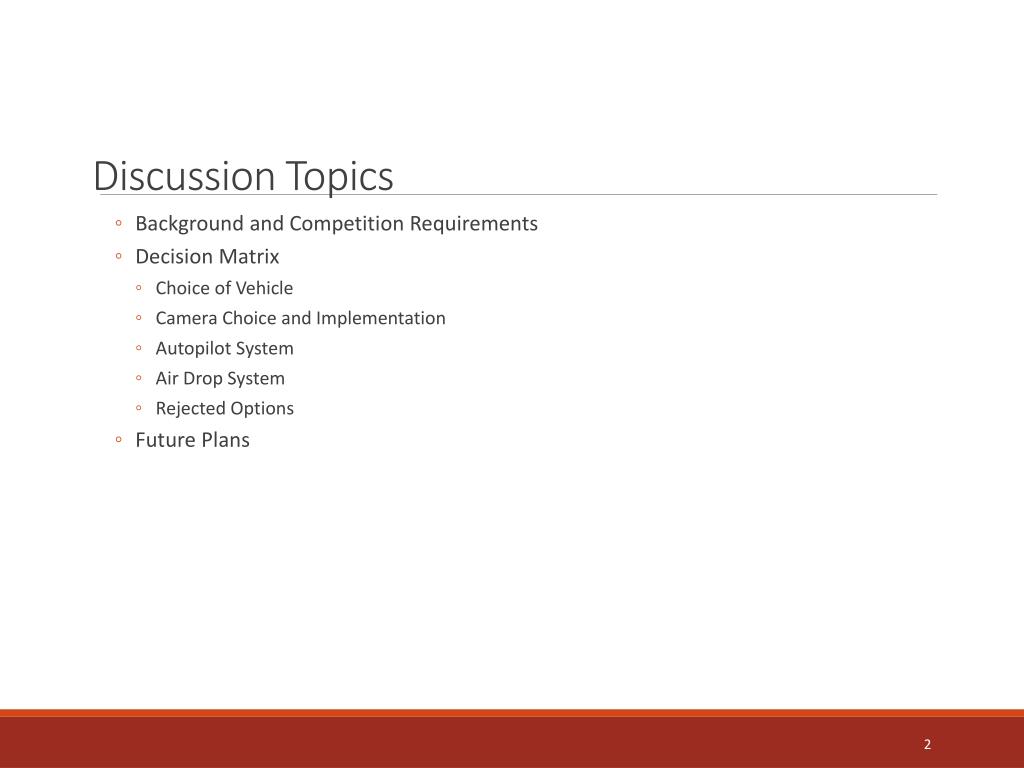 Discussion Topics

◦ Background and Competition Requirements
◦ Decision Matrix
  ◦ Choice of Vehicle
  ◦ Camera Choice and Implementation
  ◦ Autopilot System
  ◦ Air Drop System
  ◦ Rejected Options
◦ Future Plans

2